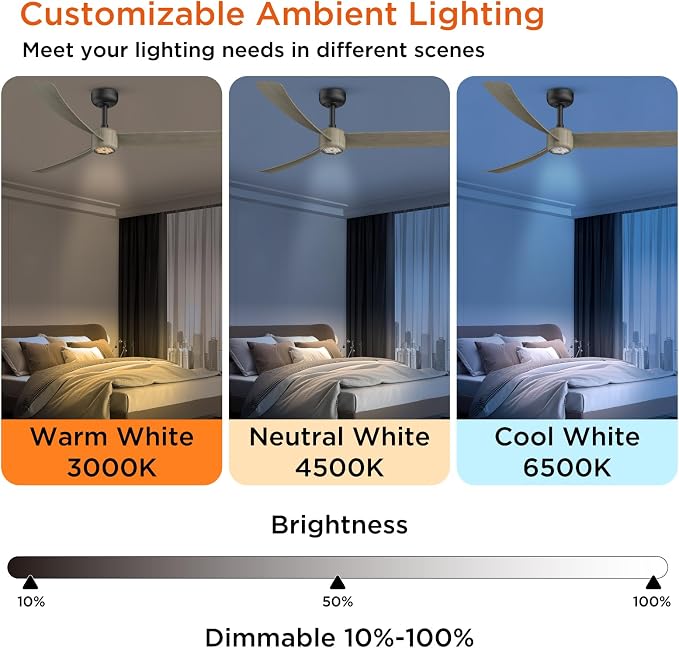 Customizable Ambient Lighting

Meet your lighting needs in different scenes

Warm White
3000K

Neutral White
4500K

Cool White
6500K

Brightness

10%

50%

100%

Dimmable 10%-100%